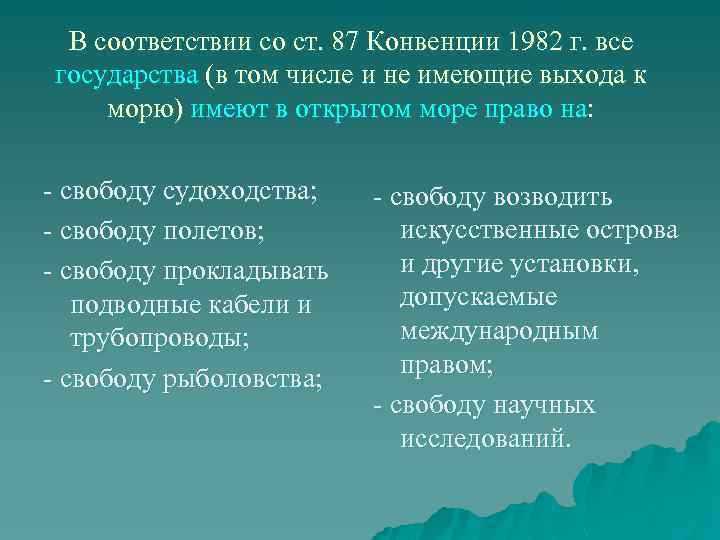 В соответствии со ст. 87 Конвенции 1982 г. все государства (в том числе и не имеющие выхода к морю) имеют в открытом море право на:

- свободу судоходства;
- свободу полетов;
- свободу прокладывать подводные кабели и трубопроводы;
- свободу рыболовства;

- свободу возводить искусственные острова и другие установки, допускаемые международным правом;
- свободу научных исследований.